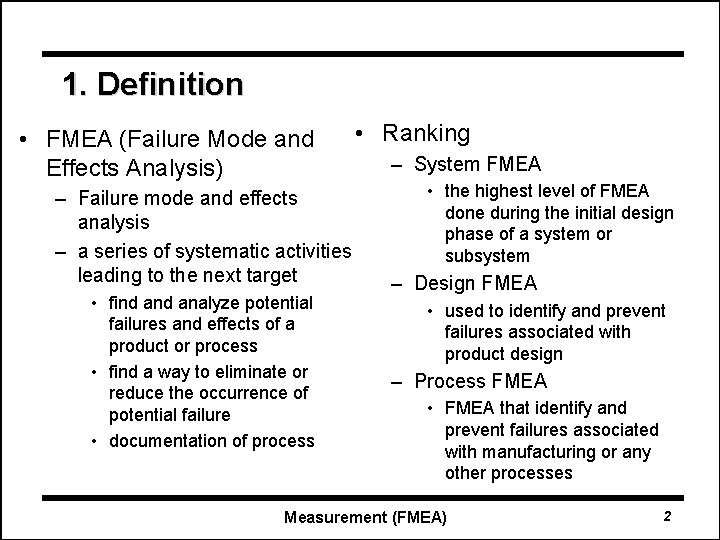 1. Definition

• FMEA (Failure Mode and Effects Analysis)
– Failure mode and effects analysis
– a series of systematic activities leading to the next target
• find and analyze potential failures and effects of a product or process
• find a way to eliminate or reduce the occurrence of potential failure
• documentation of process

• Ranking
– System FMEA
• the highest level of FMEA done during the initial design phase of a system or subsystem
– Design FMEA
• used to identify and prevent failures associated with product design
– Process FMEA
• FMEA that identify and prevent failures associated with manufacturing or any other processes

Measurement (FMEA)
2